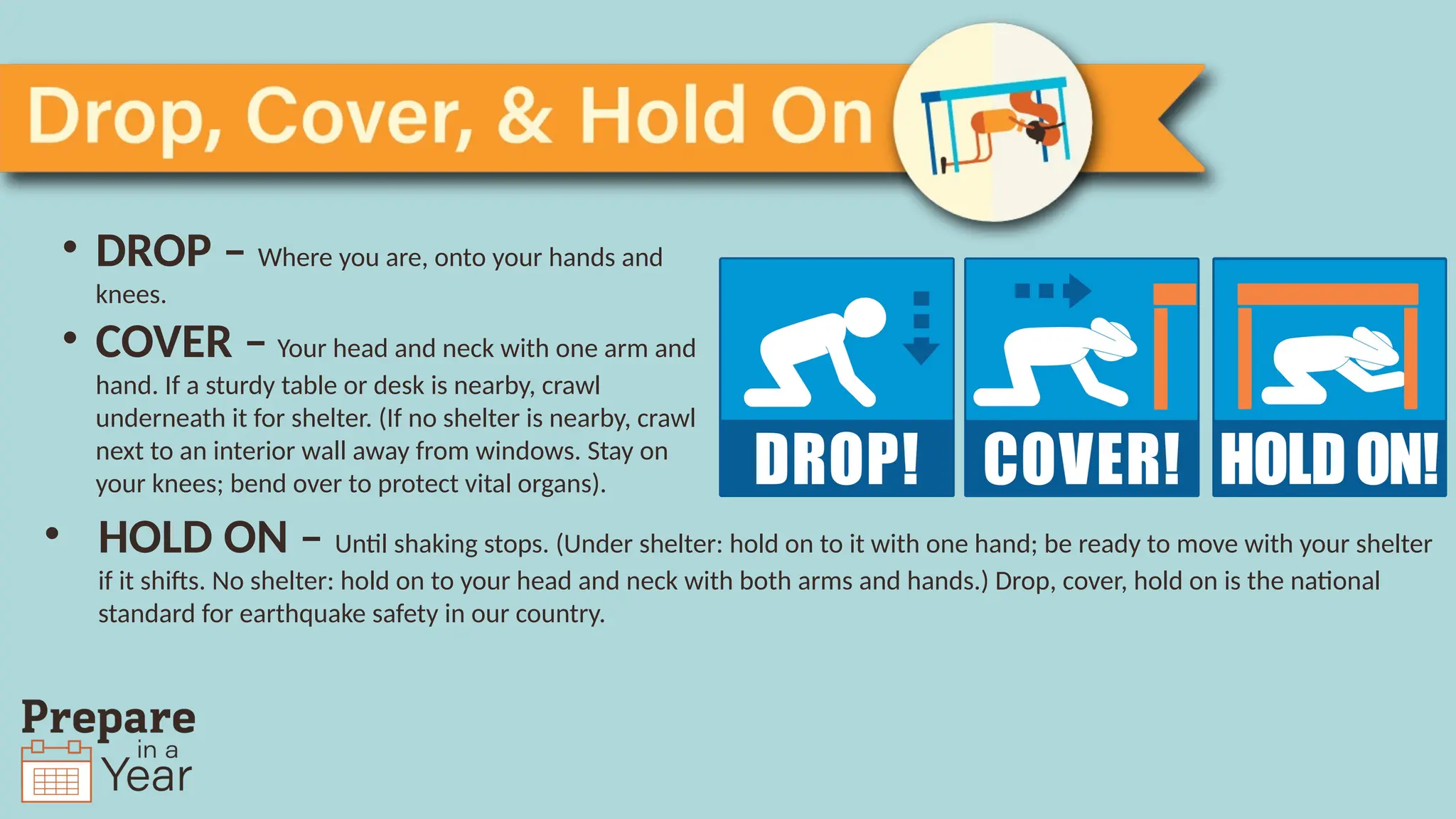 Drop, Cover, & Hold On

• DROP – Where you are, onto your hands and knees.

• COVER – Your head and neck with one arm and hand. If a sturdy table or desk is nearby, crawl underneath it for shelter. (If no shelter is nearby, crawl next to an interior wall away from windows. Stay on your knees; bend over to protect vital organs).

DROP! COVER! HOLD ON!

• HOLD ON – Until shaking stops. (Under shelter: hold on to it with one hand; be ready to move with your shelter if it shifts. No shelter: hold on to your head and neck with both arms and hands.) Drop, cover, hold on is the national standard for earthquake safety in our country.

Prepare in a Year